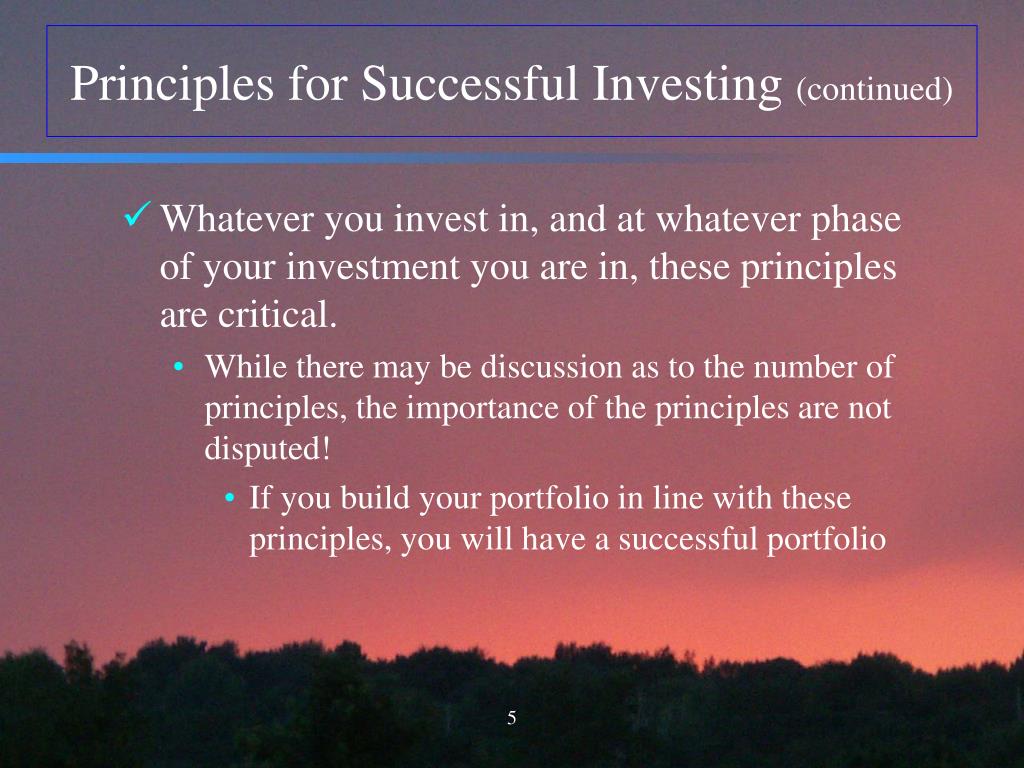 Principles for Successful Investing (continued)

✓ Whatever you invest in, and at whatever phase of your investment you are in, these principles are critical.

• While there may be discussion as to the number of principles, the importance of the principles are not disputed!

• If you build your portfolio in line with these principles, you will have a successful portfolio

5